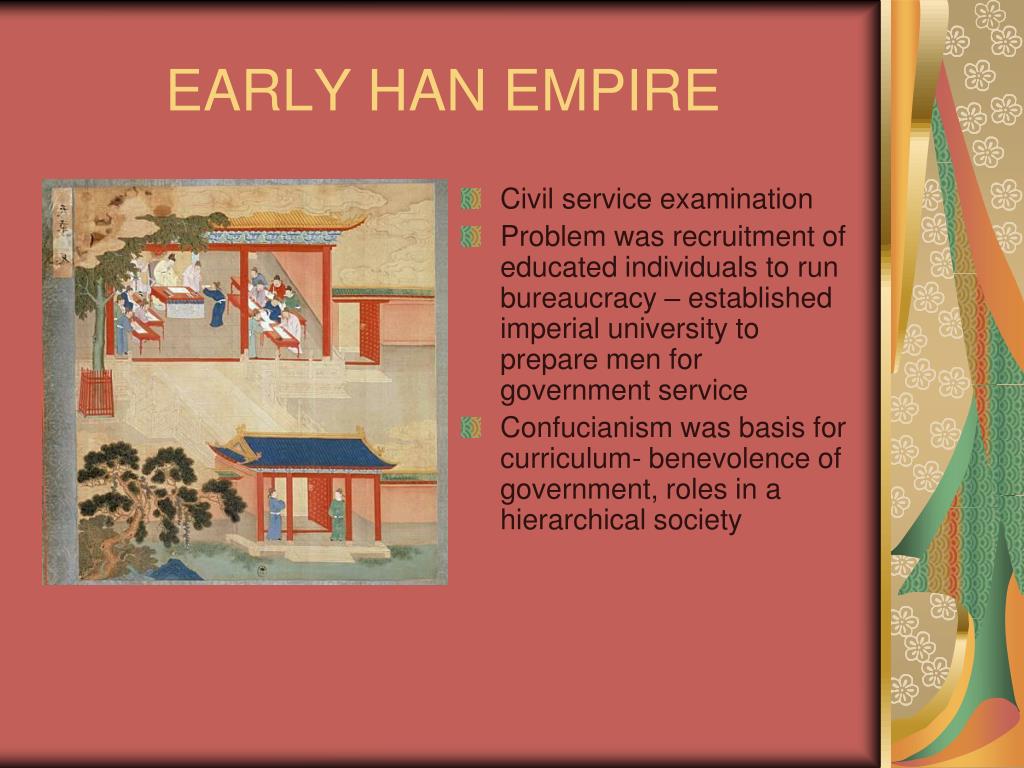 EARLY HAN EMPIRE

Civil service examination

Problem was recruitment of educated individuals to run bureaucracy – established imperial university to prepare men for government service

Confucianism was basis for curriculum- benevolence of government, roles in a hierarchical society